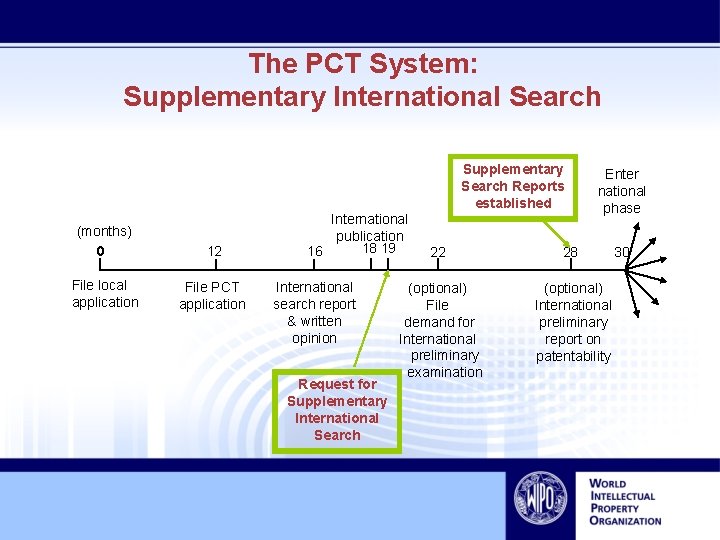 The PCT System:
Supplementary International Search

Supplementary Search Reports established

Enter national phase

(months)

International publication

0

12

16

18 19

22

28

30

File local application

File PCT application

International search report & written opinion

(optional) File demand for International preliminary examination

(optional) International preliminary report on patentability

Request for Supplementary International Search

WIPO

WORLD INTELLECTUAL PROPERTY ORGANIZATION